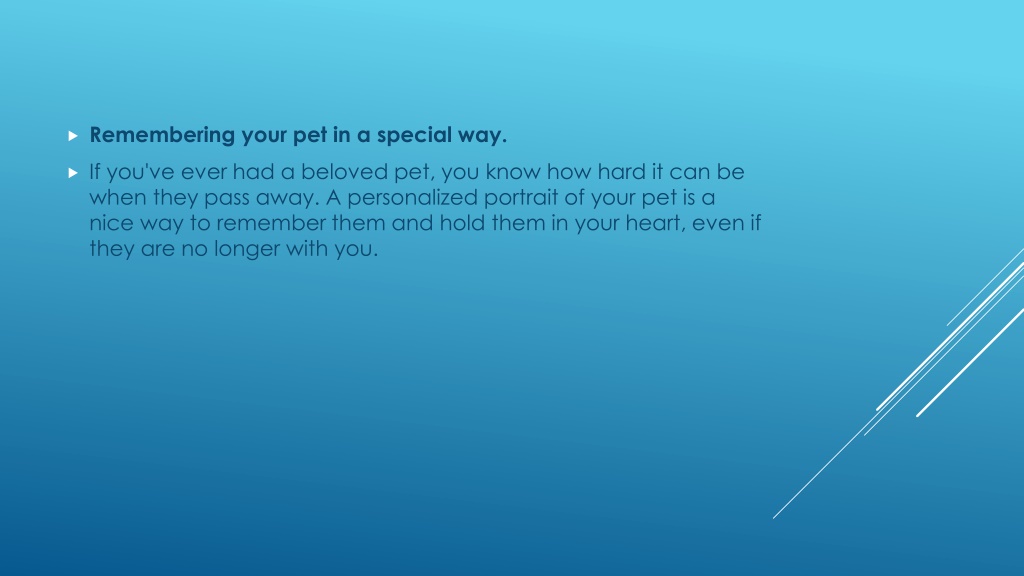 Remembering your pet in a special way.

If you've ever had a beloved pet, you know how hard it can be when they pass away. A personalized portrait of your pet is a nice way to remember them and hold them in your heart, even if they are no longer with you.